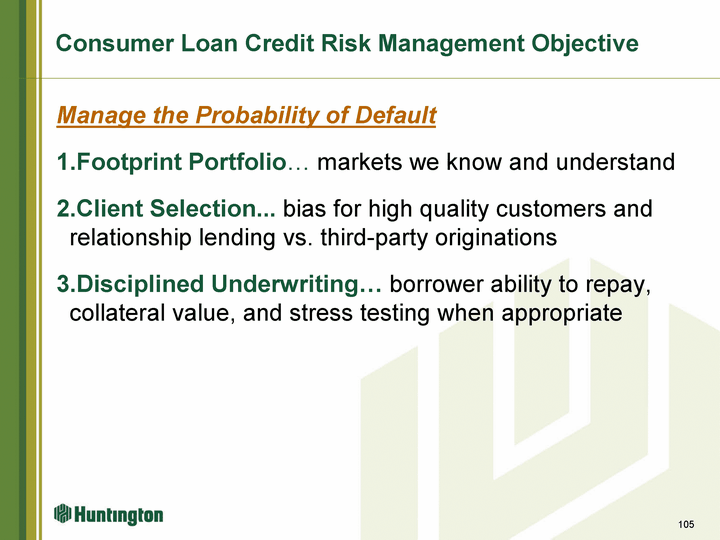 Consumer Loan Credit Risk Management Objective

Manage the Probability of Default

1.Footprint Portfolio… markets we know and understand

2.Client Selection... bias for high quality customers and relationship lending vs. third-party originations

3.Disciplined Underwriting… borrower ability to repay, collateral value, and stress testing when appropriate

Huntington

105